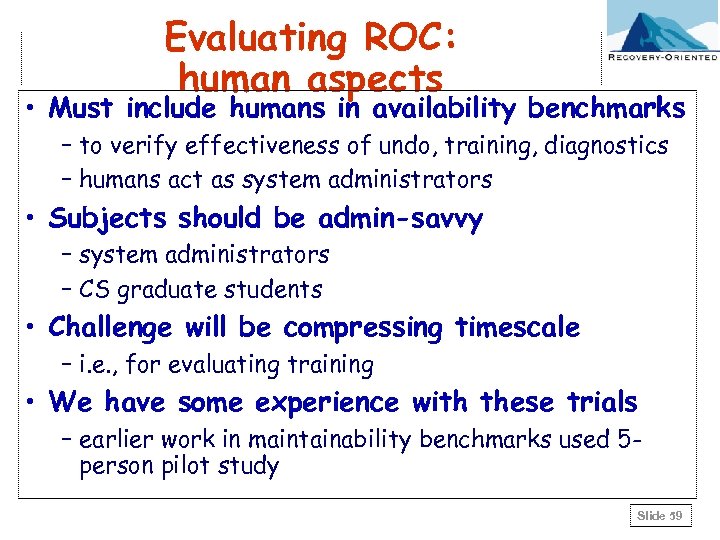 Evaluating ROC: human aspects

RECOVERY-ORIENTED

• Must include humans in availability benchmarks
– to verify effectiveness of undo, training, diagnostics
– humans act as system administrators
• Subjects should be admin-savvy
– system administrators
– CS graduate students
• Challenge will be compressing timescale
– i.e., for evaluating training
• We have some experience with these trials
– earlier work in maintainability benchmarks used 5-person pilot study

Slide 59